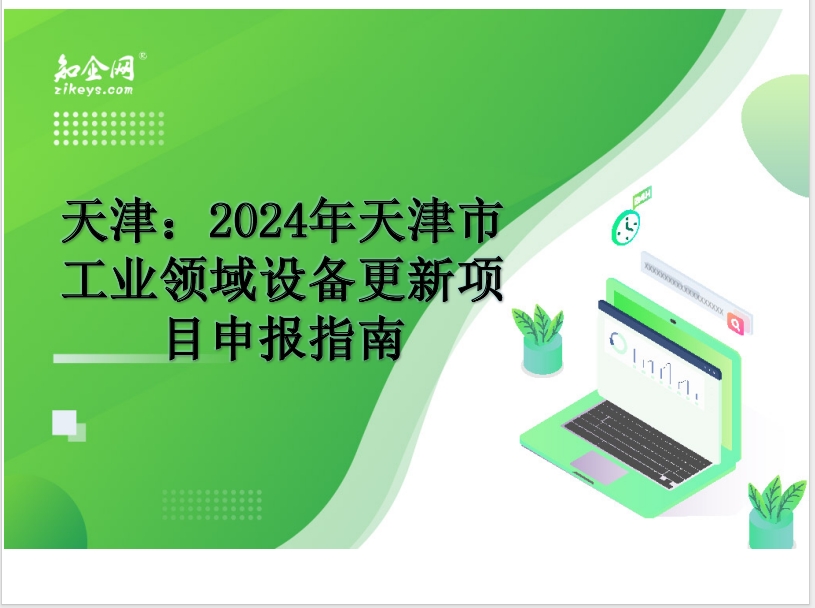 知企网®
zikeys.com

天津：2024年天津市工业领域设备更新项目申报指南